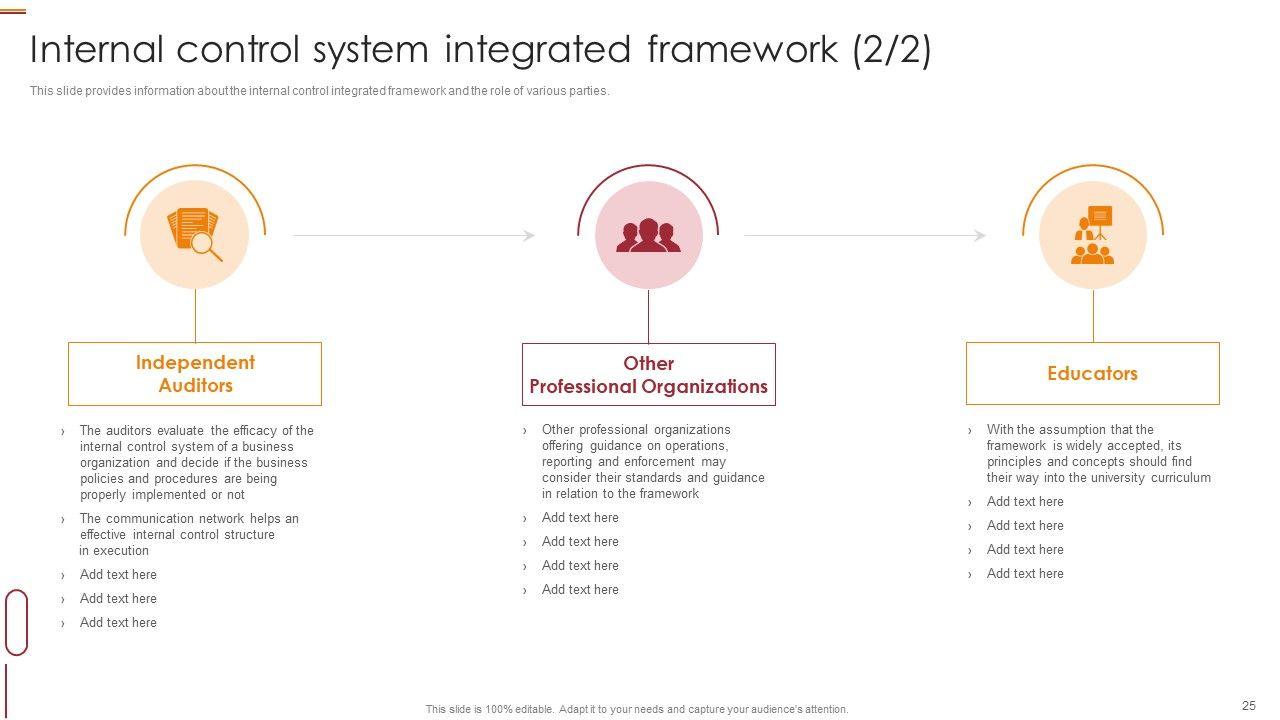 Internal control system integrated framework (2/2)

This slide provides information about the internal control integrated framework and the role of various parties.

Independent Auditors

› The auditors evaluate the efficacy of the internal control system of a business organization and decide if the business policies and procedures are being properly implemented or not

› The communication network helps an effective internal control structure in execution

› Add text here

› Add text here

› Add text here

Other Professional Organizations

› Other professional organizations offering guidance on operations, reporting and enforcement may consider their standards and guidance in relation to the framework

› Add text here

› Add text here

› Add text here

› Add text here

Educators

› With the assumption that the framework is widely accepted, its principles and concepts should find their way into the university curriculum

› Add text here

› Add text here

› Add text here

› Add text here

This slide is 100% editable. Adapt it to your needs and capture your audience's attention.

25